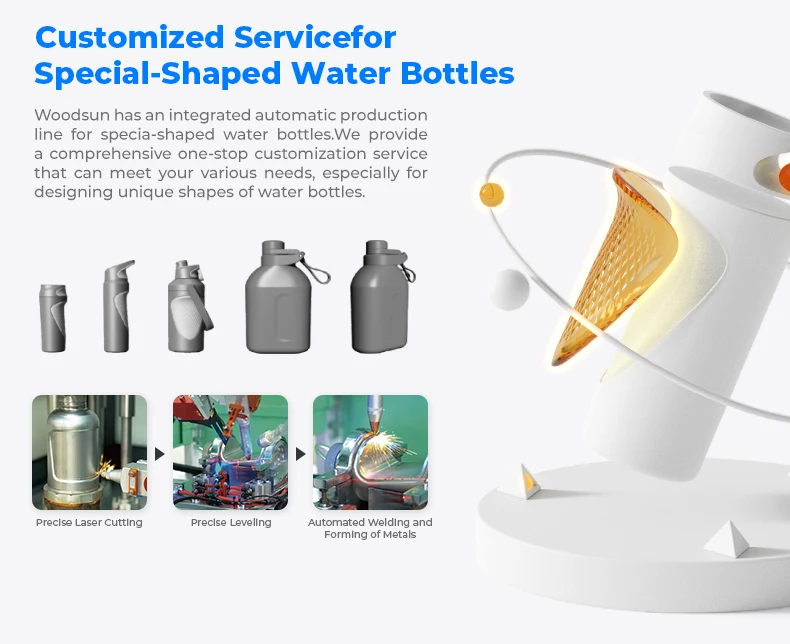 Customized Servicefor Special-Shaped Water Bottles

Woodsun has an integrated automatic production line for specia-shaped water bottles.We provide a comprehensive one-stop customization service that can meet your various needs, especially for designing unique shapes of water bottles.

Precise Laser Cutting

Precise Leveling

Automated Welding and Forming of Metals